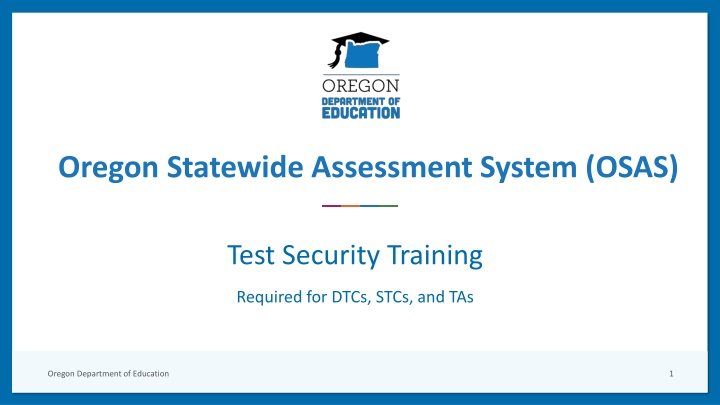 OREGON
DEPARTMENT OF
EDUCATION

Oregon Statewide Assessment System (OSAS)

Test Security Training

Required for DTCs, STCs, and TAs

Oregon Department of Education

1